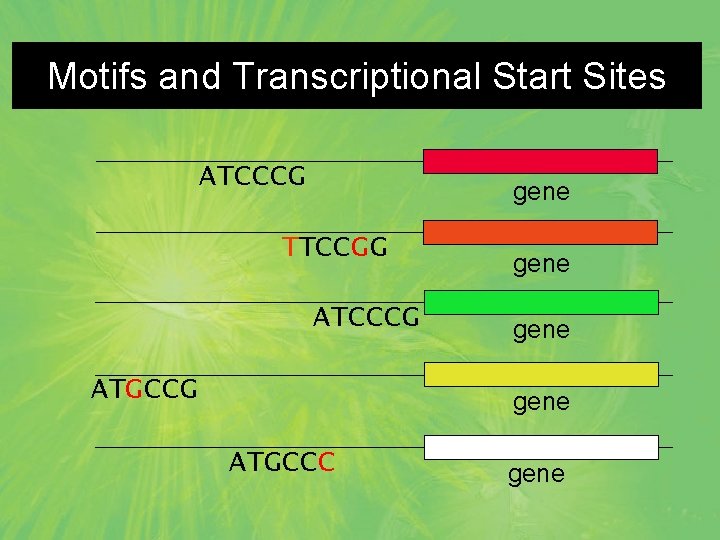 Motifs and Transcriptional Start Sites

ATCCCG

gene

TTCCGG

gene

ATCCCG

gene

ATGCCG

gene

ATGCCC

gene